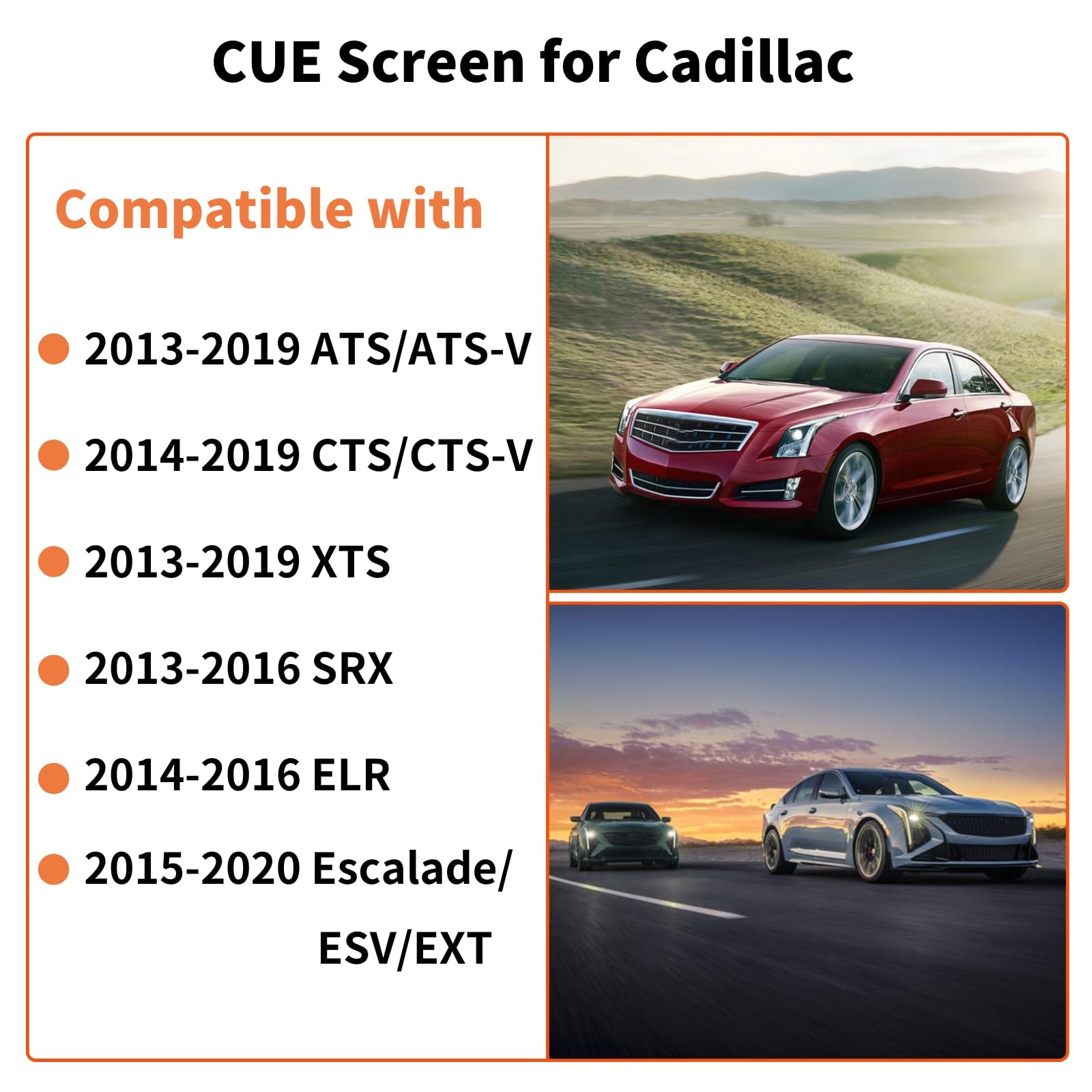 CUE Screen for Cadillac

Compatible with

● 2013-2019 ATS/ATS-V

● 2014-2019 CTS/CTS-V

● 2013-2019 XTS

● 2013-2016 SRX

● 2014-2016 ELR

● 2015-2020 Escalade/ ESV/EXT